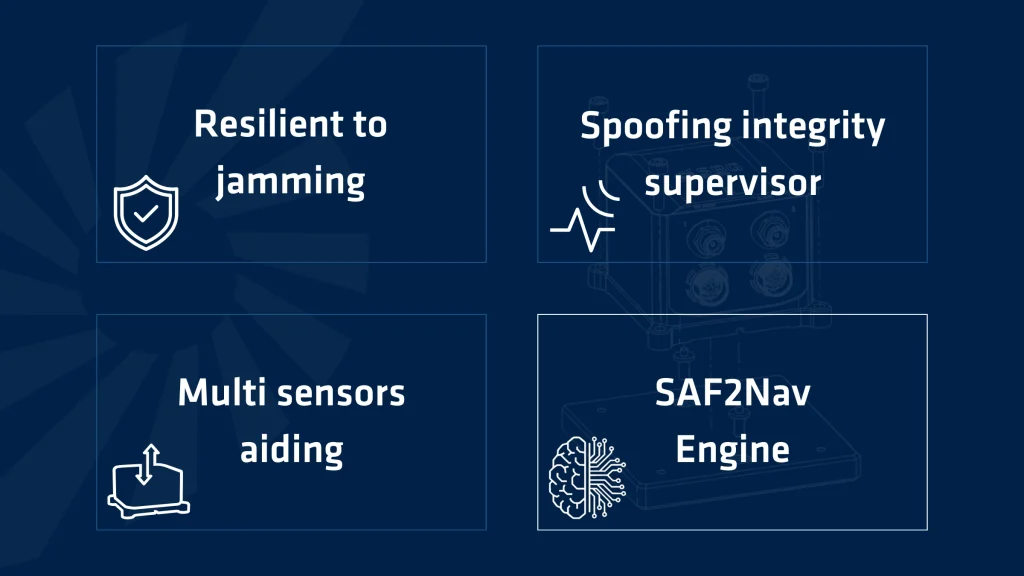 Resilient to jamming

Spoofing integrity supervisor

Multi sensors aiding

SAF2Nav Engine